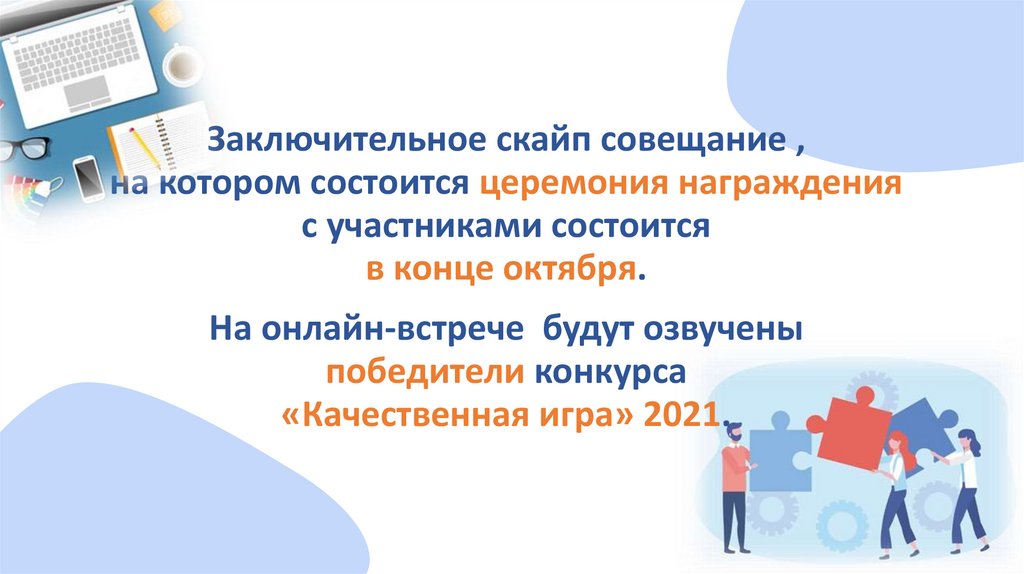 Заключительное скайп совещание ,
на котором состоится церемония награждения
с участниками состоится
в конце октября.

На онлайн-встрече будут озвучены
победители конкурса
«Качественная игра» 2021.